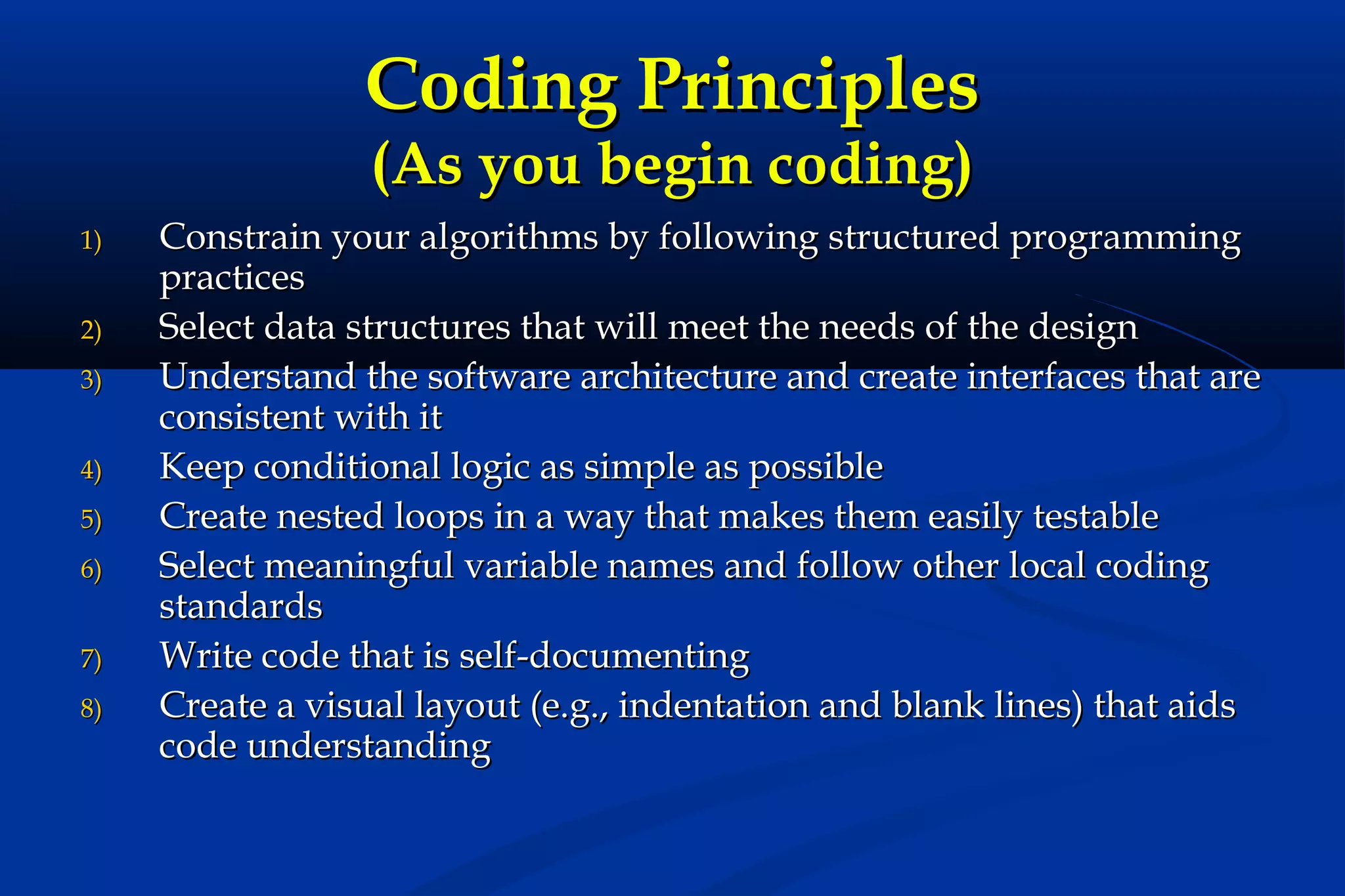 Coding Principles
(As you begin coding)

1) Constrain your algorithms by following structured programming practices
2) Select data structures that will meet the needs of the design
3) Understand the software architecture and create interfaces that are consistent with it
4) Keep conditional logic as simple as possible
5) Create nested loops in a way that makes them easily testable
6) Select meaningful variable names and follow other local coding standards
7) Write code that is self-documenting
8) Create a visual layout (e.g., indentation and blank lines) that aids code understanding